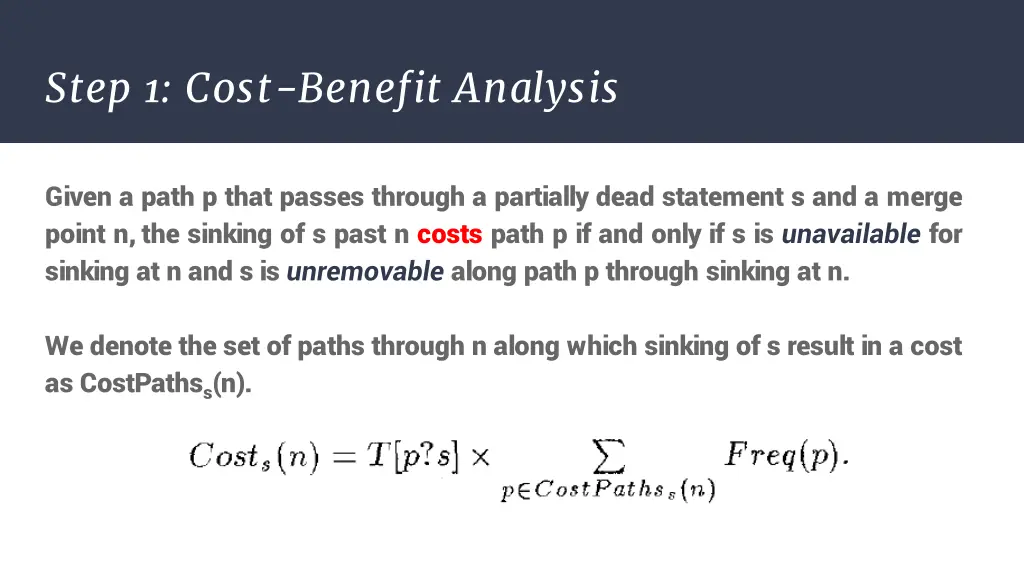 Step 1: Cost-Benefit Analysis

Given a path p that passes through a partially dead statement s and a merge point n, the sinking of s past n costs path p if and only if s is unavailable for sinking at n and s is unremovable along path p through sinking at n.

We denote the set of paths through n along which sinking of s result in a cost as CostPaths$_s$(n).

$Cost_s(n) = T[p?s] \times \sum_{p \in CostPaths_s(n)} Freq(p).$